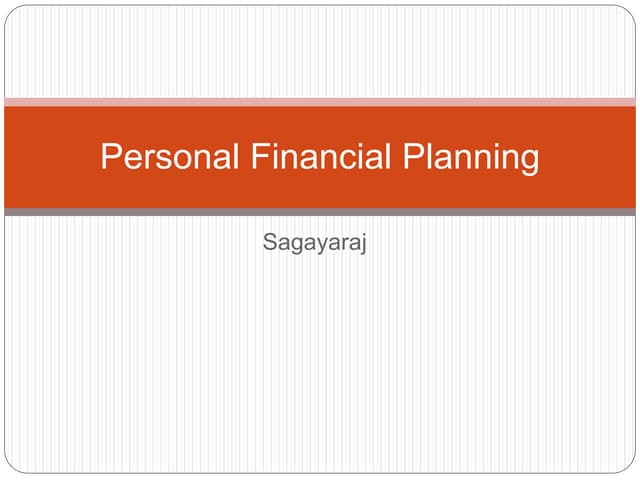 Personal Financial Planning

Sagayaraj